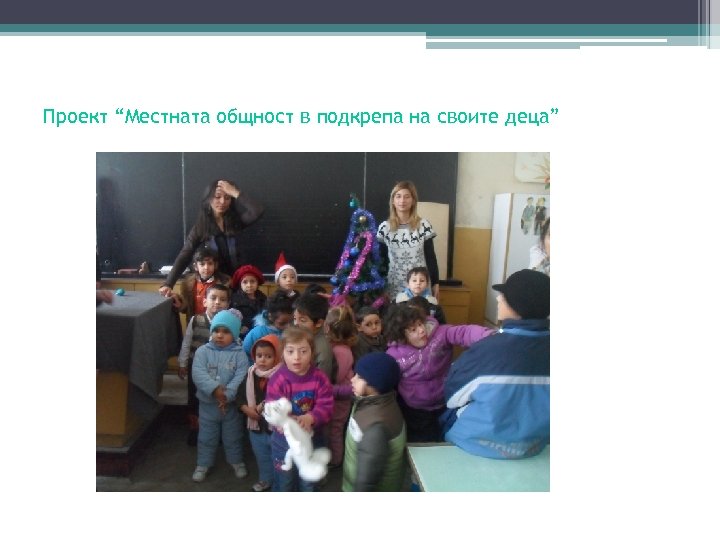 Проект “Местната общност в подкрепа на своите деца”